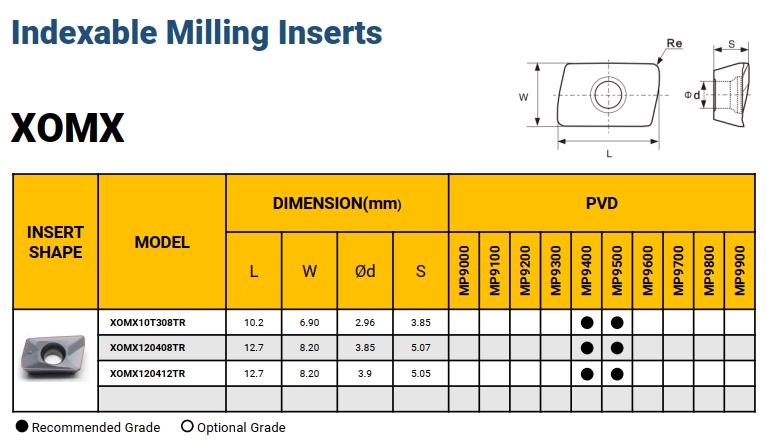 Indexable Milling Inserts

XOMX

Re
S
W
Φd
L

| INSERT SHAPE | MODEL | DIMENSION(mm) | | | | PVD | | | | | | | | | |
|---|---|---|---|---|---|---|---|---|---|---|---|---|---|---|---|
| | | L | W | Ød | S | MP9000 | MP9100 | MP9200 | MP9300 | MP9400 | MP9500 | MP9600 | MP9700 | MP9800 | MP9900 |
| | XOMX10T308TR | 10.2 | 6.90 | 2.96 | 3.85 | | | | | ● | ● | | | | |
| | XOMX120408TR | 12.7 | 8.20 | 3.85 | 5.07 | | | | | ● | ● | | | | |
| | XOMX120412TR | 12.7 | 8.20 | 3.9 | 5.05 | | | | | ● | ● | | | | |
| | | | | | | | | | | | | | | | |

● Recommended Grade ○ Optional Grade